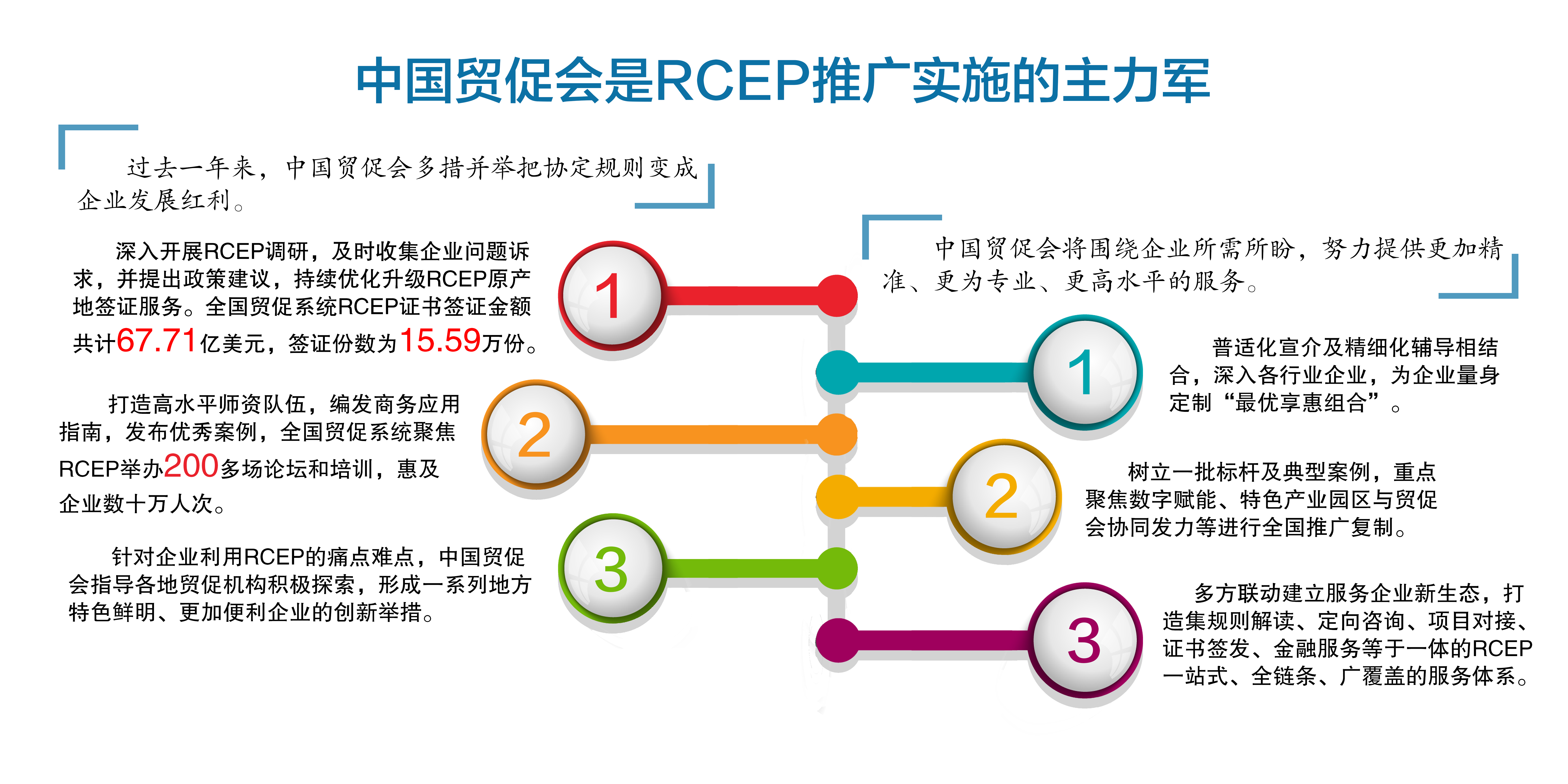 中国贸促会是RCEP推广实施的主力军

过去一年来，中国贸促会多措并举把协定规则变成企业发展红利。

深入开展RCEP调研，及时收集企业问题诉求，并提出政策建议，持续优化升级RCEP原产地签证服务。全国贸促系统RCEP证书签证金额共计67.71亿美元，签证份数为15.59万份。

1

打造高水平师资队伍，编发商务应用指南，发布优秀案例，全国贸促系统聚焦RCEP举办200多场论坛和培训，惠及企业数十万人次。

2

针对企业利用RCEP的痛点难点，中国贸促会指导各地贸促机构积极探索，形成一系列地方特色鲜明、更加便利企业的创新举措。

3

中国贸促会将围绕企业所需所盼，努力提供更加精准、更为专业、更高水平的服务。

1

普适化宣介及精细化辅导相结合，深入各行业企业，为企业量身定制“最优享惠组合”。

2

树立一批标杆及典型案例，重点聚焦数字赋能、特色产业园区与贸促会协同发力等进行全国推广复制。

3

多方联动建立服务企业新生态，打造集规则解读、定向咨询、项目对接、证书签发、金融服务等于一体的RCEP一站式、全链条、广覆盖的服务体系。